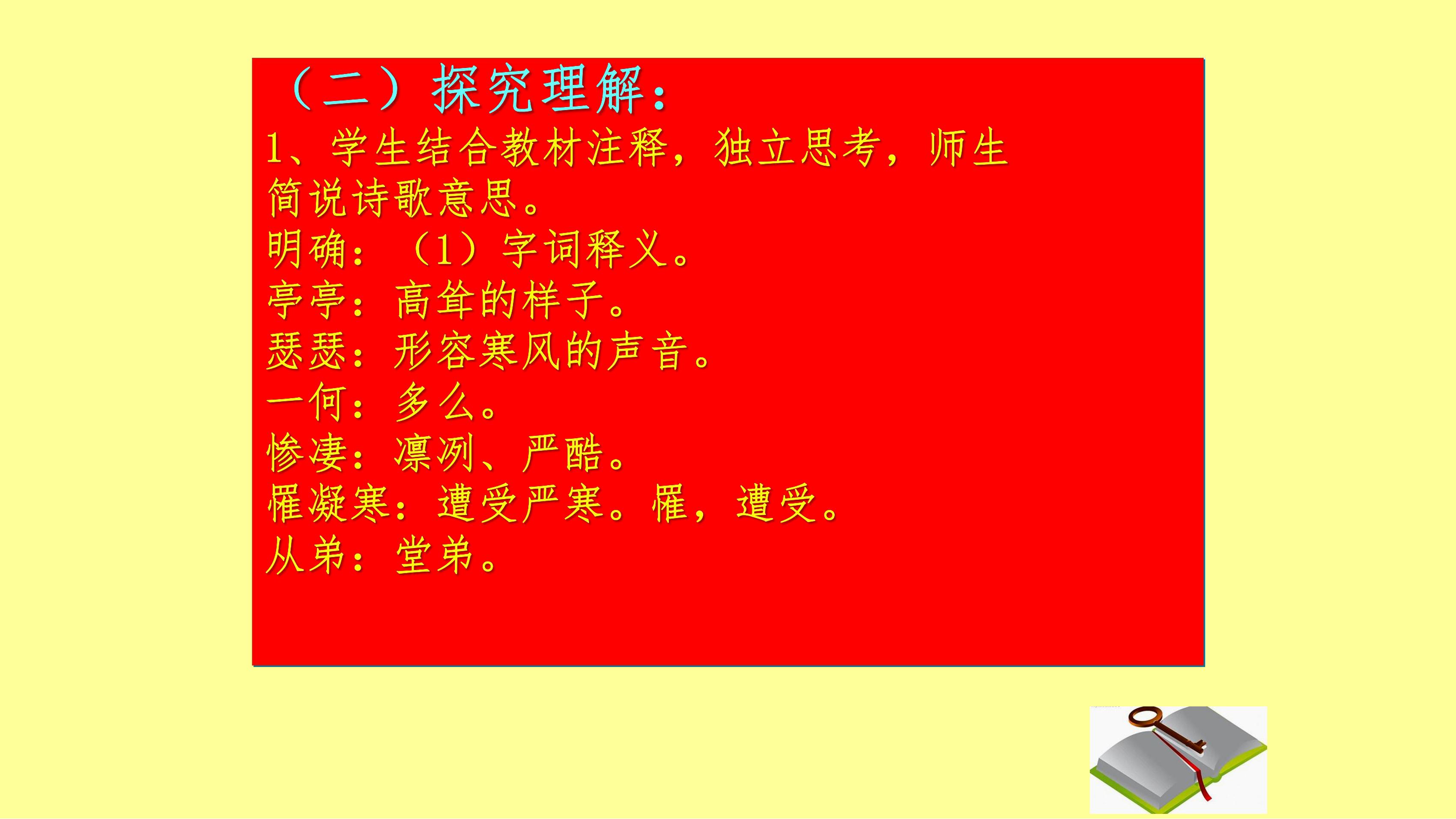 （二）探究理解：

1、学生结合教材注释，独立思考，师生简说诗歌意思。

明确：（1）字词释义。

亭亭：高耸的样子。

瑟瑟：形容寒风的声音。

一何：多么。

惨凄：凛冽、严酷。

罹凝寒：遭受严寒。罹，遭受。

从弟：堂弟。